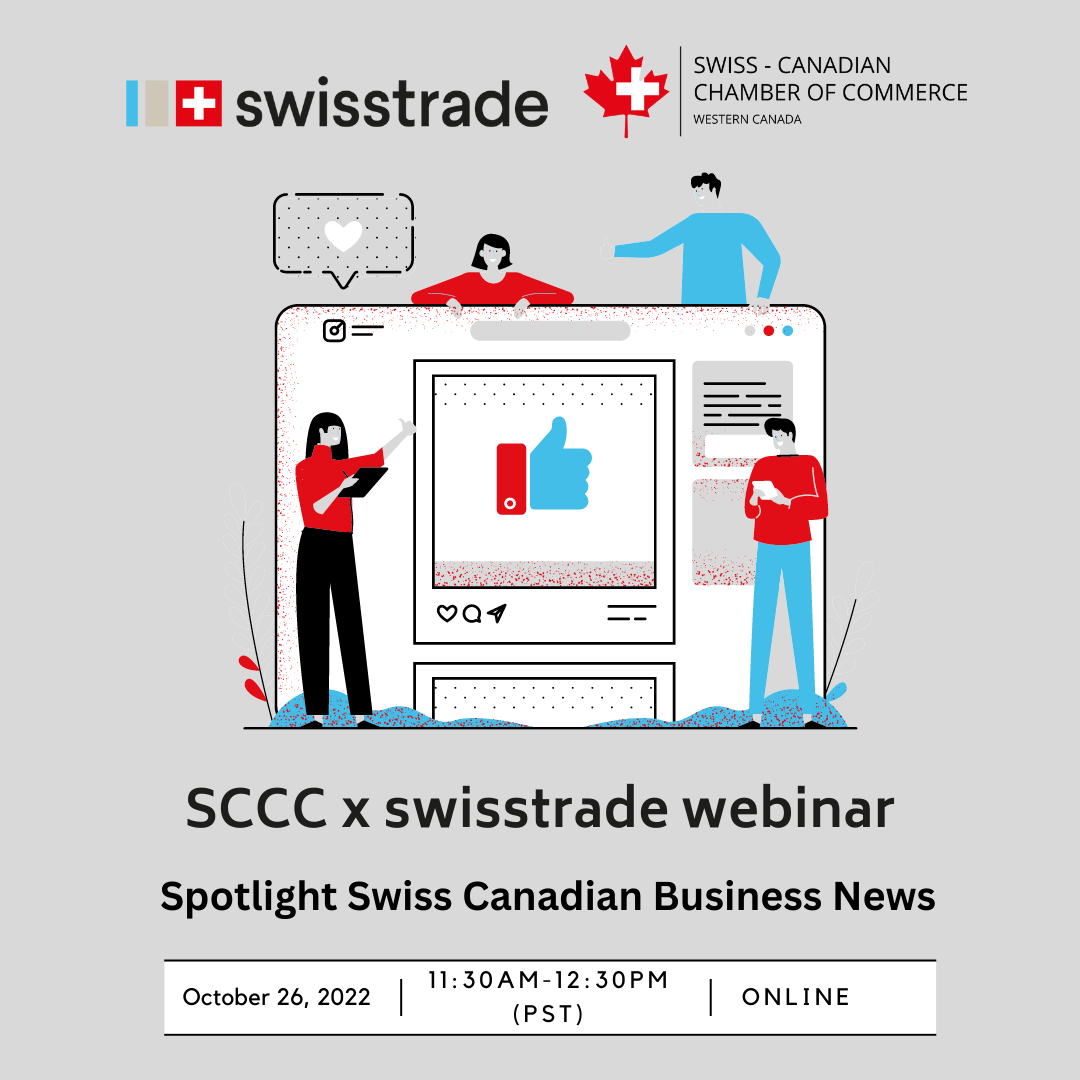 swisstrade

SWISS - CANADIAN
CHAMBER OF COMMERCE
WESTERN CANADA

SCCC x swisstrade webinar

Spotlight Swiss Canadian Business News

October 26, 2022 | 11:30AM-12:30PM (PST) | ONLINE